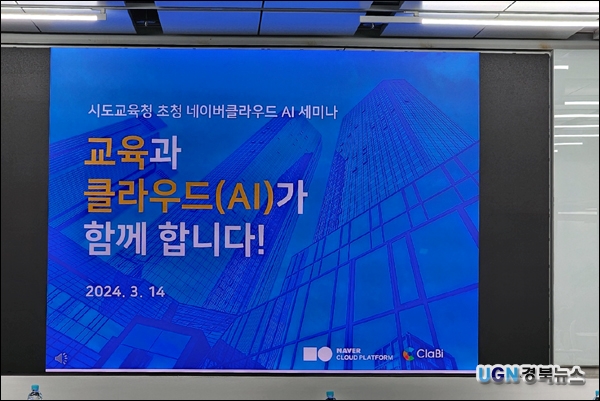 시도교육청 초청 네이버클라우드 AI 세미나

교육과
클라우드(AI)가
함께 합니다!

2024. 3. 14

NAVER CLOUD PLATFORM

ClaBi

UGN경북뉴스